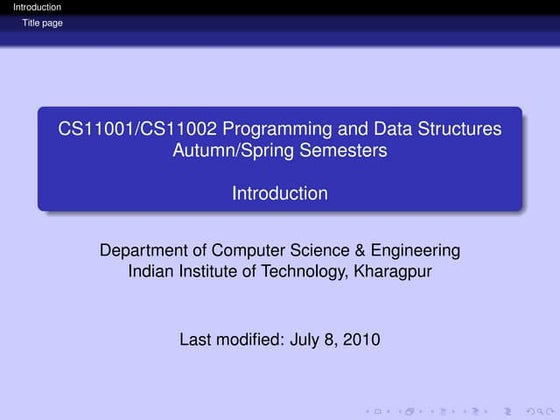 Introduction
Title page

CS11001/CS11002 Programming and Data Structures
Autumn/Spring Semesters

Introduction

Department of Computer Science & Engineering
Indian Institute of Technology, Kharagpur

Last modified: July 8, 2010